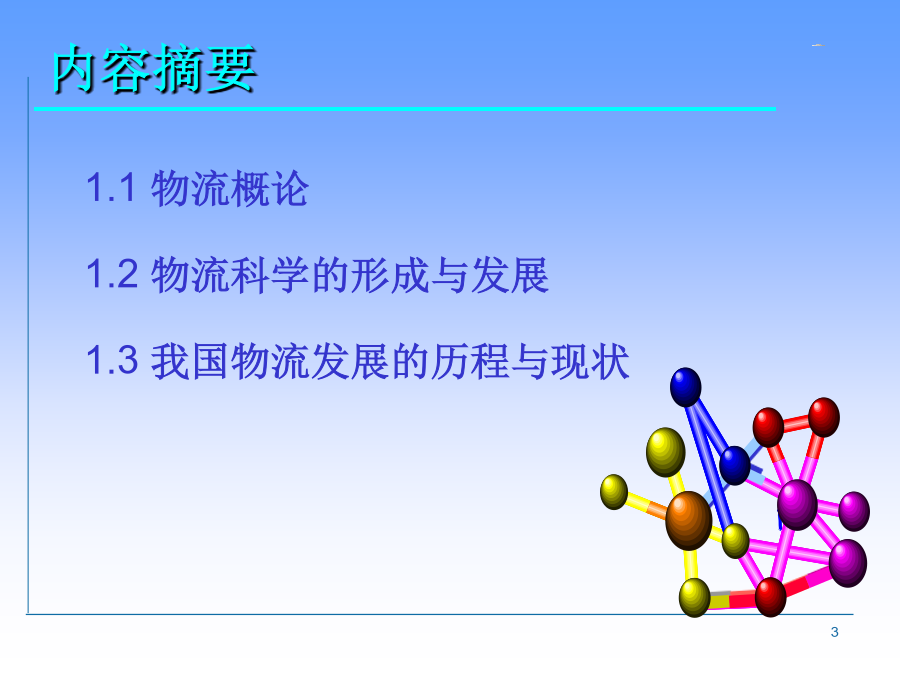 内容摘要

1.1 物流概论

1.2 物流科学的形成与发展

1.3 我国物流发展的历程与现状

3